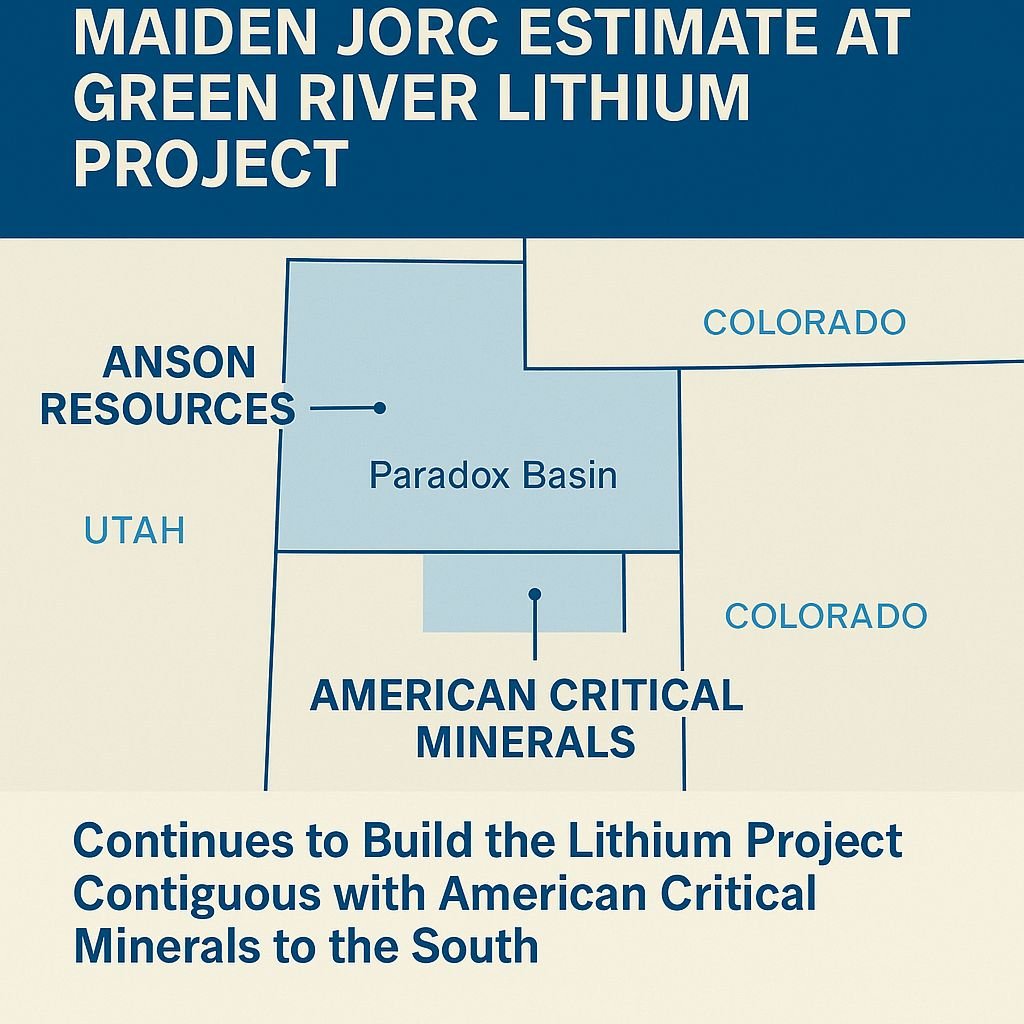 MAIDEN JORC ESTIMATE AT GREEN RIVER LITHIUM PROJECT

COLORADO

ANSON RESOURCES

Paradox Basin

UTAH

COLORADO

AMERICAN CRITICAL MINERALS

Continues to Build the Lithium Project Contiguous with American Critical Minerals to the South